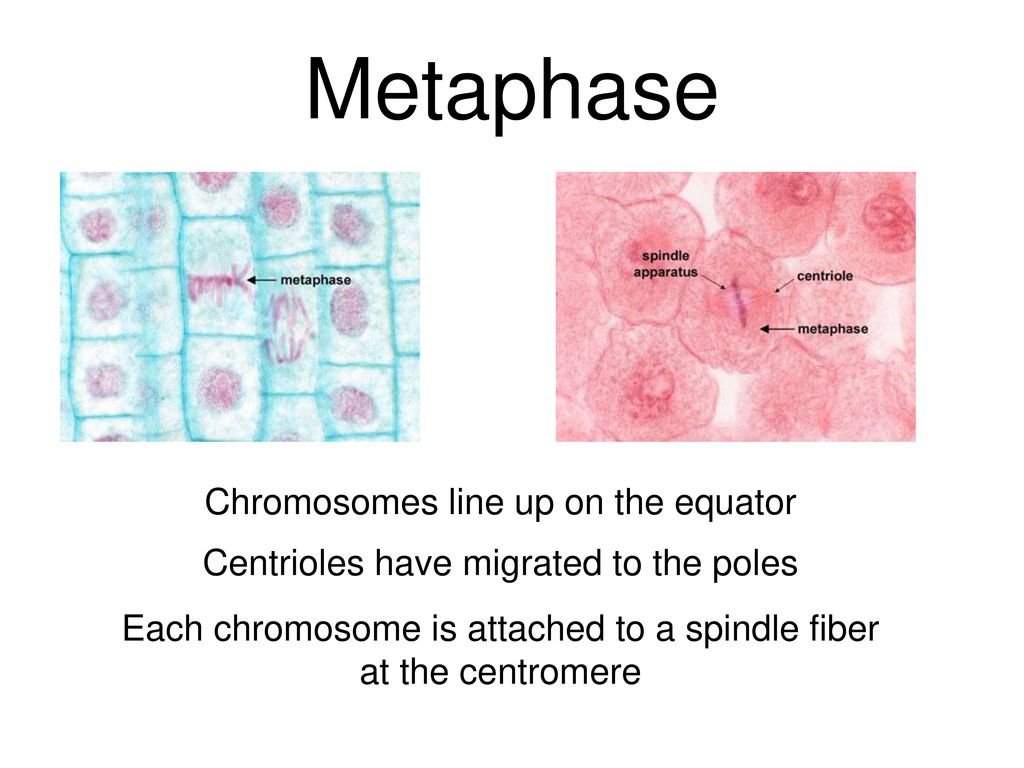 Metaphase

metaphase

spindle apparatus

centriole

metaphase

Chromosomes line up on the equator

Centrioles have migrated to the poles

Each chromosome is attached to a spindle fiber at the centromere